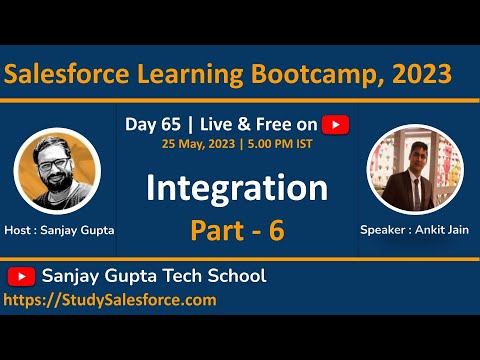 Salesforce Learning Bootcamp, 2023

Day 65 | Live & Free on
25 May, 2023 | 5.00 PM IST

Integration
Part - 6

Host : Sanjay Gupta

Speaker : Ankit Jain

Sanjay Gupta Tech School
https://StudySalesforce.com